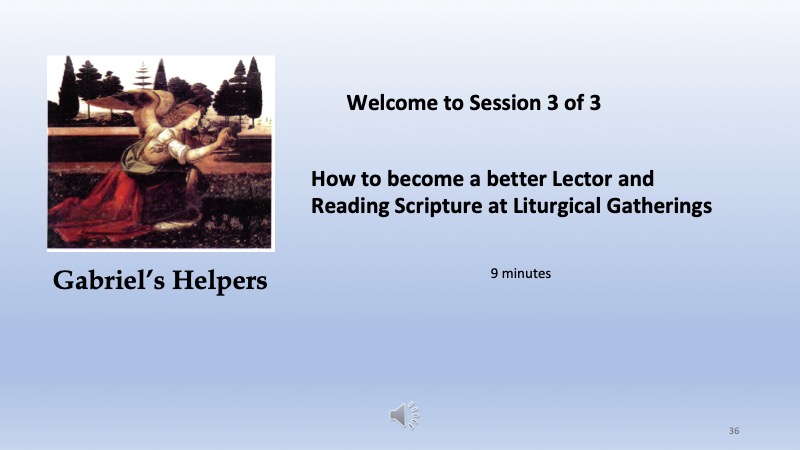 Gabriel's Helpers

Welcome to Session 3 of 3

How to become a better Lector and Reading Scripture at Liturgical Gatherings

9 minutes

36